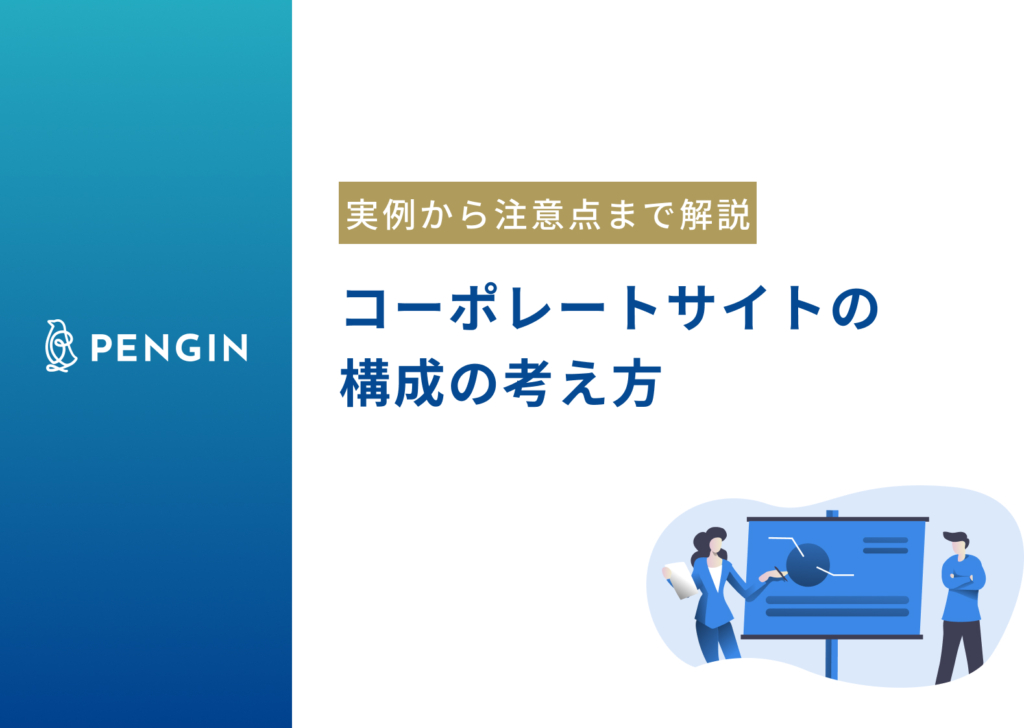 PENGIN

実例から注意点まで解説

コーポレートサイトの
構成の考え方